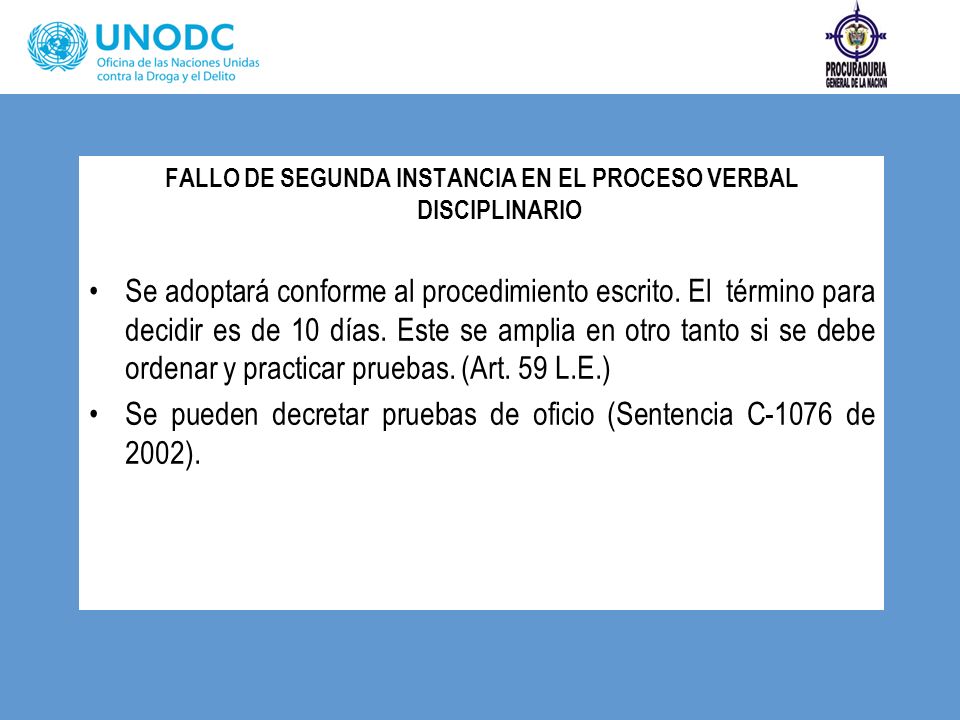 UNODC
Oficina de las Naciones Unidas contra la Droga y el Delito

PROCURADURIA GENERAL DE LA NACION

FALLO DE SEGUNDA INSTANCIA EN EL PROCESO VERBAL DISCIPLINARIO

• Se adoptará conforme al procedimiento escrito. El término para decidir es de 10 días. Este se amplia en otro tanto si se debe ordenar y practicar pruebas. (Art. 59 L.E.)

• Se pueden decretar pruebas de oficio (Sentencia C-1076 de 2002).